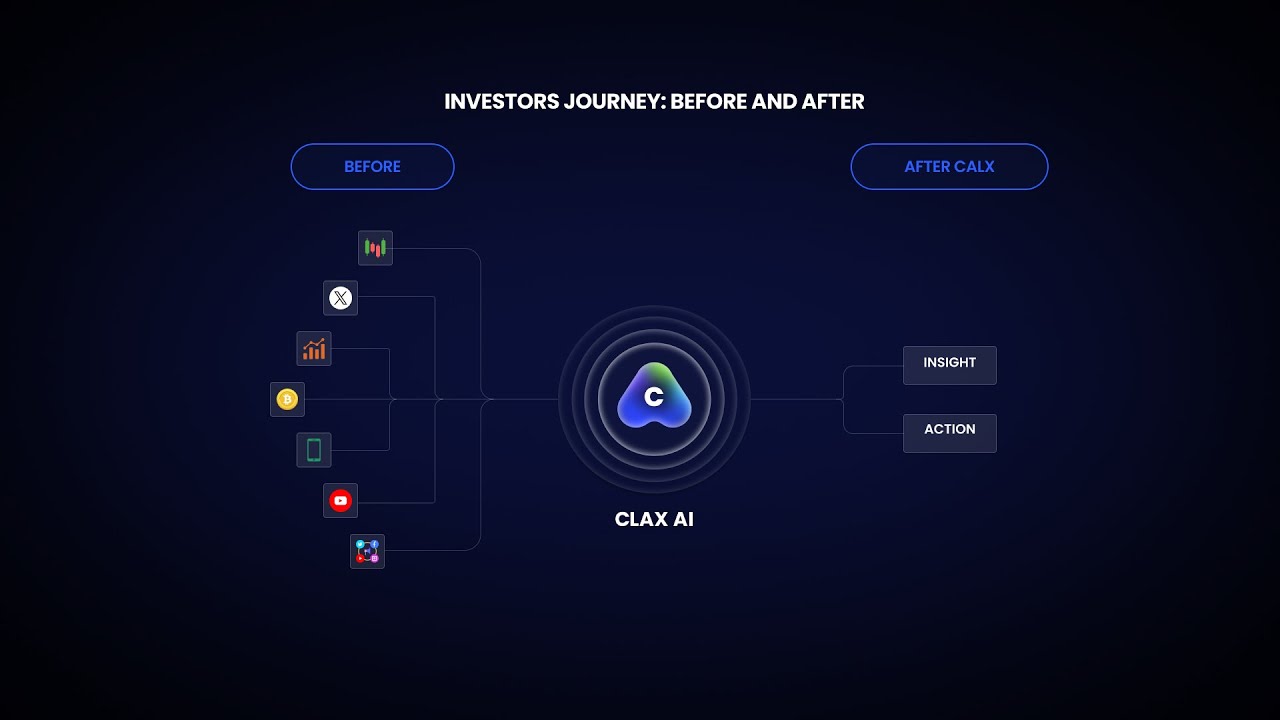 INVESTORS JOURNEY: BEFORE AND AFTER

BEFORE

AFTER CALX

C

CLAX AI

INSIGHT

ACTION